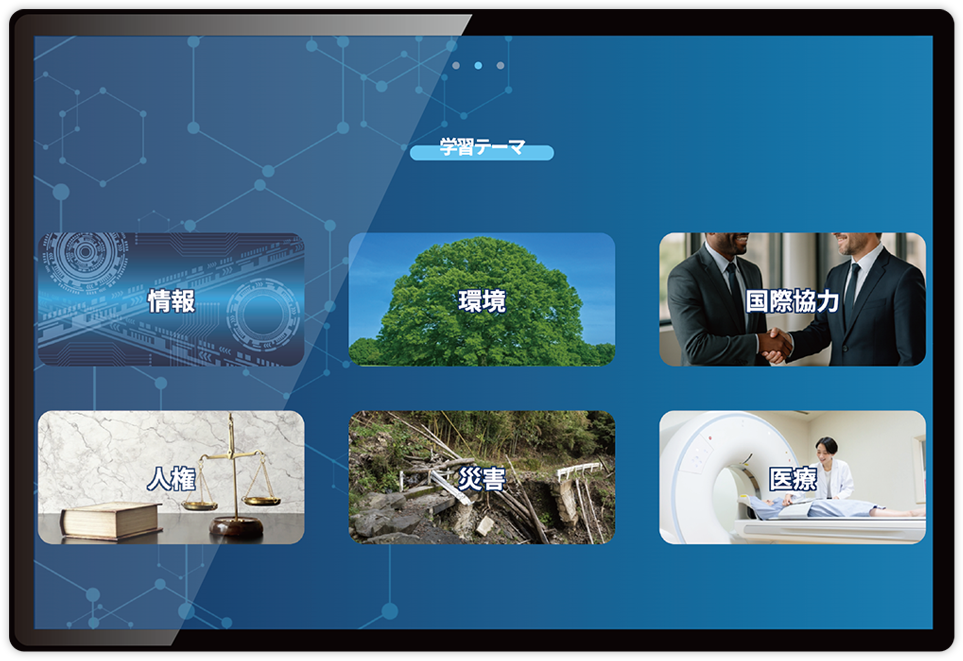 学習テーマ

情報

環境

国際協力

人権

災害

医療